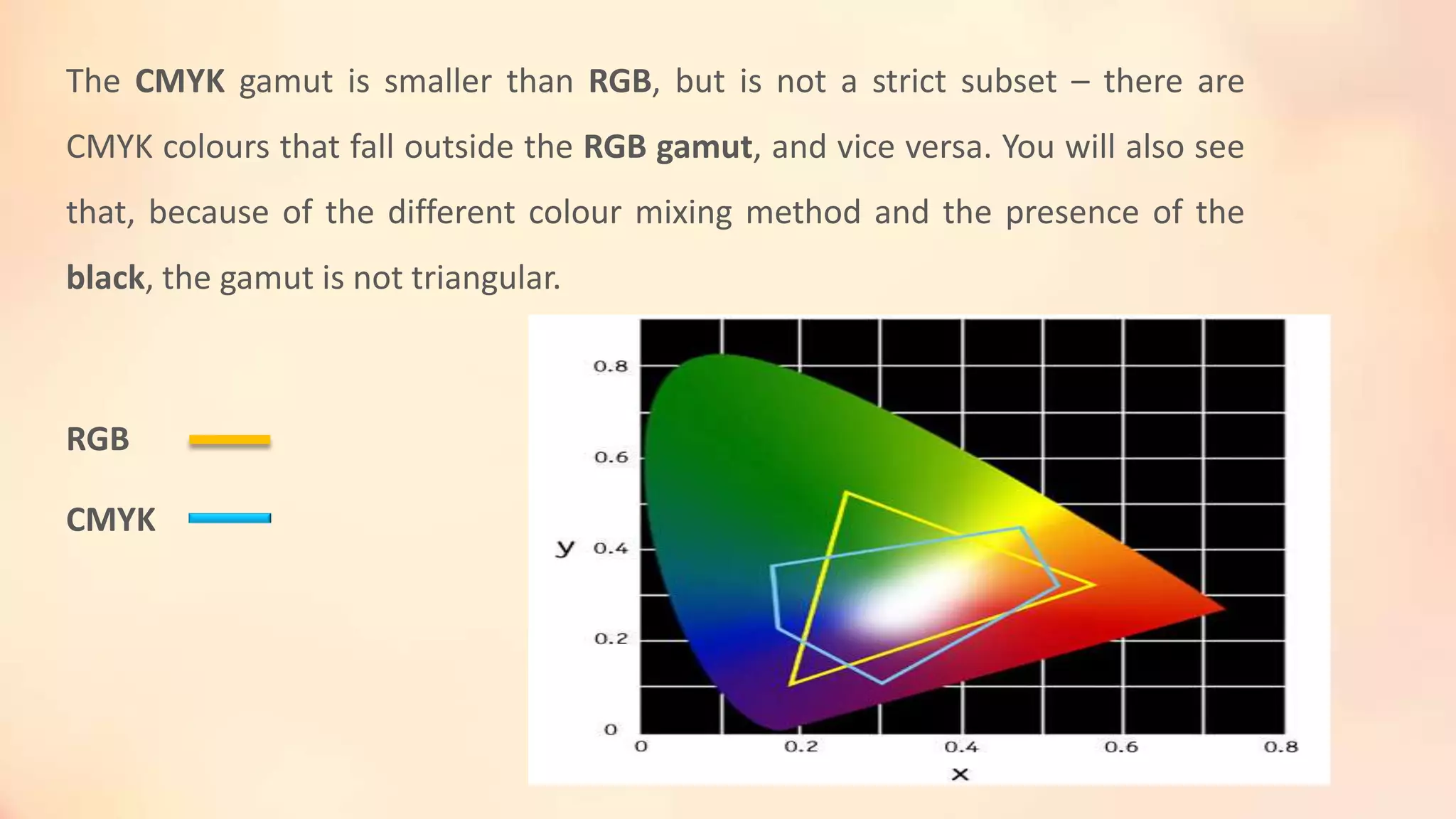 The CMYK gamut is smaller than RGB, but is not a strict subset – there are CMYK colours that fall outside the RGB gamut, and vice versa. You will also see that, because of the different colour mixing method and the presence of the black, the gamut is not triangular.

RGB

CMYK

0.8
0.6
y 0.4
0.2
0
0
0.2
0.4
0.6
0.8
x